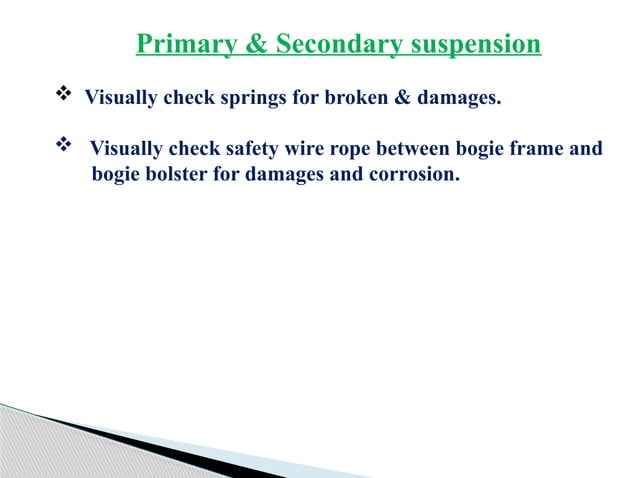 Primary & Secondary suspension

❖ Visually check springs for broken & damages.

❖ Visually check safety wire rope between bogie frame and bogie bolster for damages and corrosion.